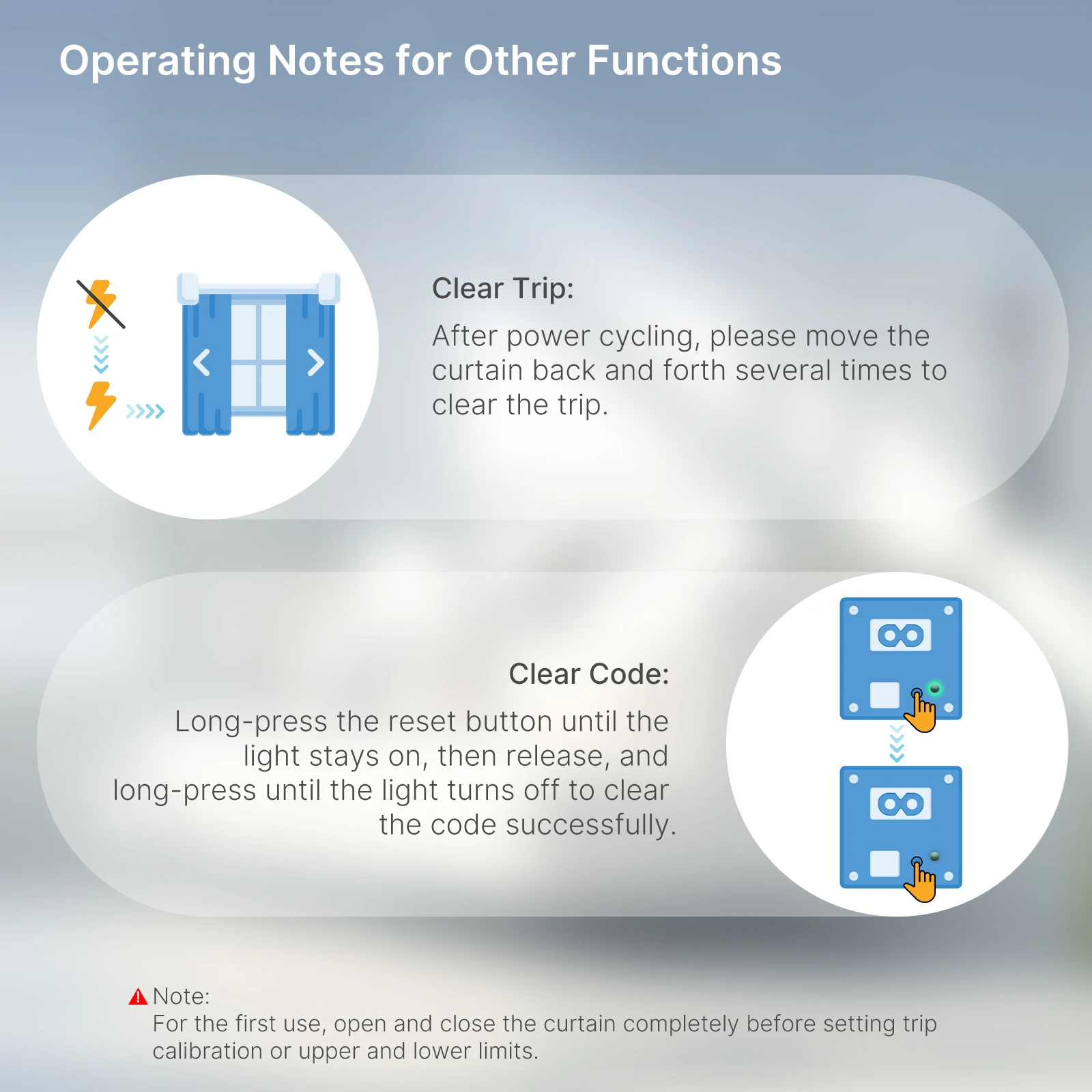 Operating Notes for Other Functions

Clear Trip:

After power cycling, please move the curtain back and forth several times to clear the trip.

Clear Code:

Long-press the reset button until the light stays on, then release, and long-press until the light turns off to clear the code successfully.

Note:
For the first use, open and close the curtain completely before setting trip calibration or upper and lower limits.